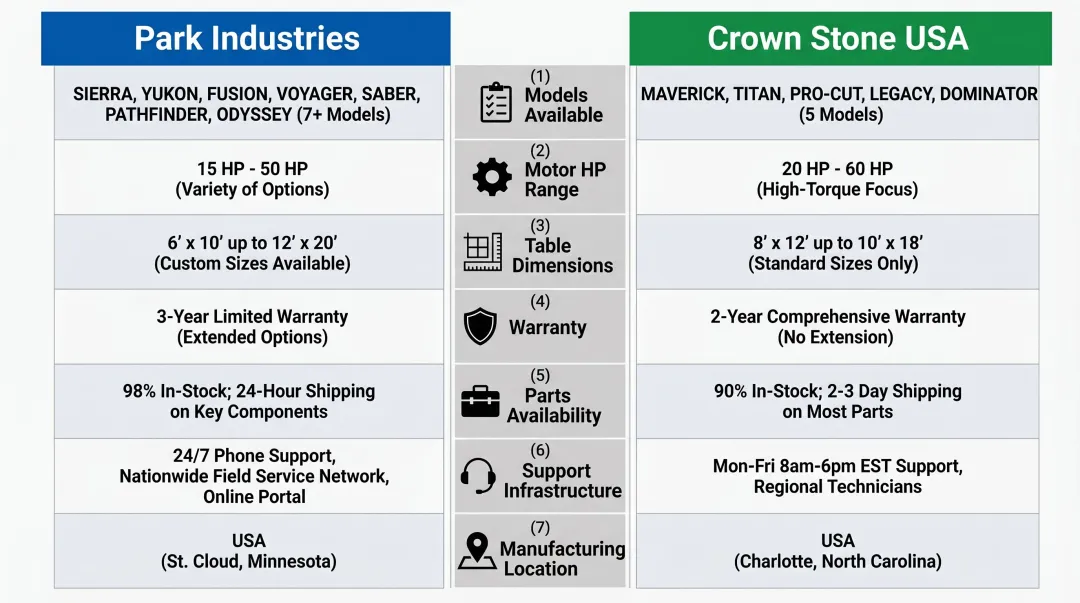 | Park Industries | | Crown Stone USA |
|---|---|---|
| SIERRA, YUKON, FUSION, VOYAGER, SABER, PATHFINDER, ODYSSEY (7+ Models) | (1) Models Available | MAVERICK, TITAN, PRO-CUT, LEGACY, DOMINATOR (5 Models) |
| 15 HP - 50 HP (Variety of Options) | (2) Motor HP Range | 20 HP - 60 HP (High-Torque Focus) |
| 6' x 10' up to 12' x 20' (Custom Sizes Available) | (3) Table Dimensions | 8' x 12' up to 10' x 18' (Standard Sizes Only) |
| 3-Year Limited Warranty (Extended Options) | (4) Warranty | 2-Year Comprehensive Warranty (No Extension) |
| 98% In-Stock; 24-Hour Shipping on Key Components | (5) Parts Availability | 90% In-Stock; 2-3 Day Shipping on Most Parts |
| 24/7 Phone Support, Nationwide Field Service Network, Online Portal | (6) Support Infrastructure | Mon-Fri 8am-6pm EST Support, Regional Technicians |
| USA (St. Cloud, Minnesota) | (7) Manufacturing Location | USA (Charlotte, North Carolina) |